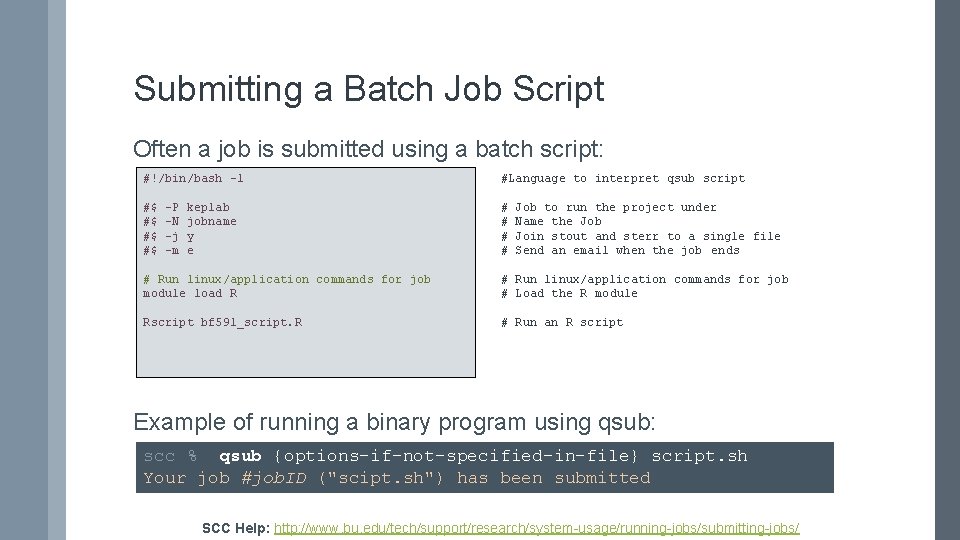 Submitting a Batch Job Script

Often a job is submitted using a batch script:

#!/bin/bash -l

#$ -P keplab
#$ -N jobname
#$ -j y
#$ -m e

# Run linux/application commands for job
module load R

Rscript bf591_script.R

#Language to interpret qsub script

# Job to run the project under
# Name the Job
# Join stout and sterr to a single file
# Send an email when the job ends

# Run linux/application commands for job
# Load the R module

# Run an R script

Example of running a binary program using qsub:

scc % qsub {options-if-not-specified-in-file} script.sh
Your job #jobID ("scipt.sh") has been submitted

SCC Help: http://www.bu.edu/tech/support/research/system-usage/running-jobs/submitting-jobs/